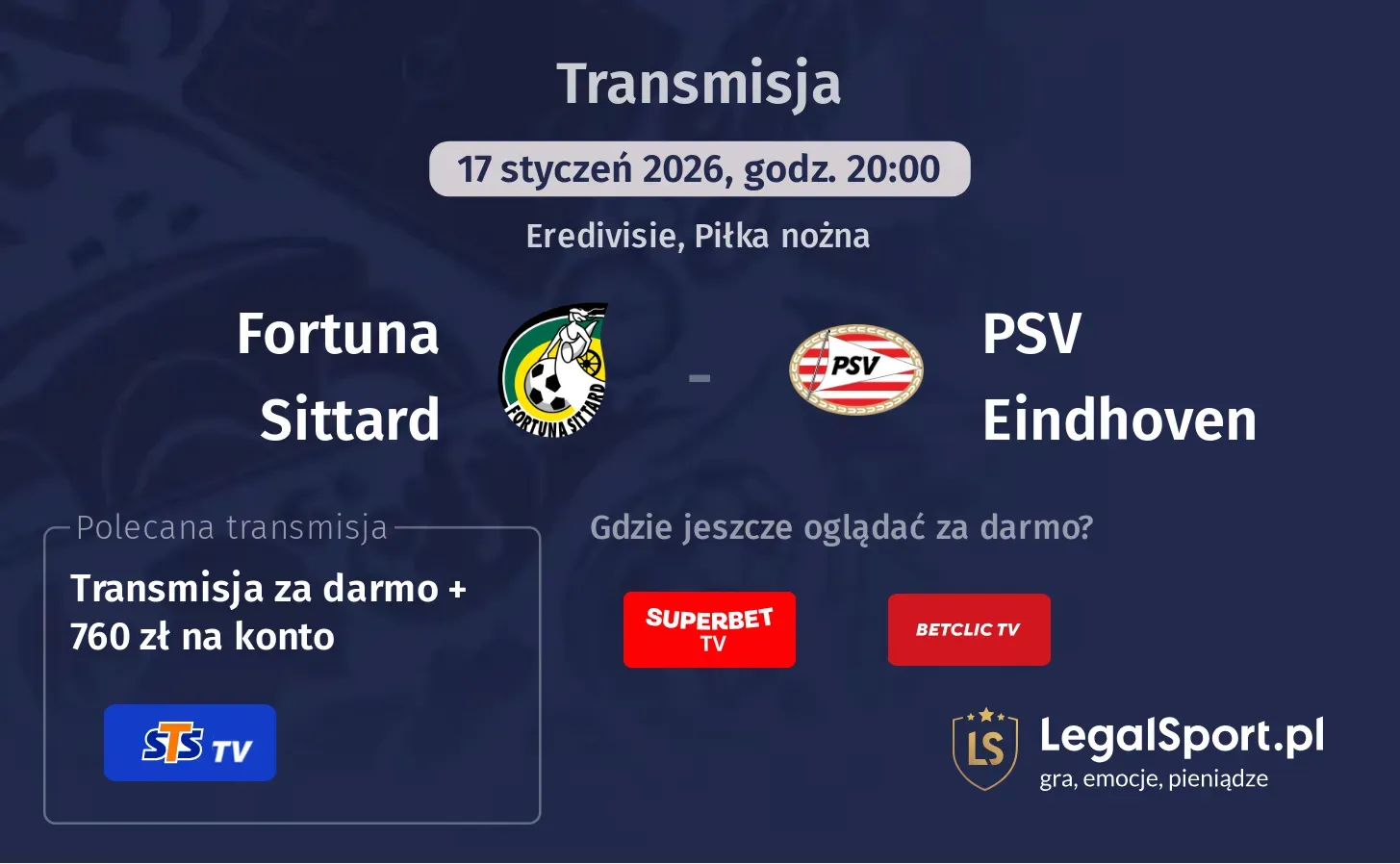 Transmisja

17 styczeń 2026, godz. 20:00

Eredivisie, Piłka nożna

Fortuna Sittard

FORTUNA SITTARD

-

PSV

PSV Eindhoven

Polecana transmisja

Transmisja za darmo + 760 zł na konto

STS TV

Gdzie jeszcze oglądać za darmo?

SUPERBET TV

BETCLIC TV

LS

LegalSport.pl
gra, emocje, pieniądze